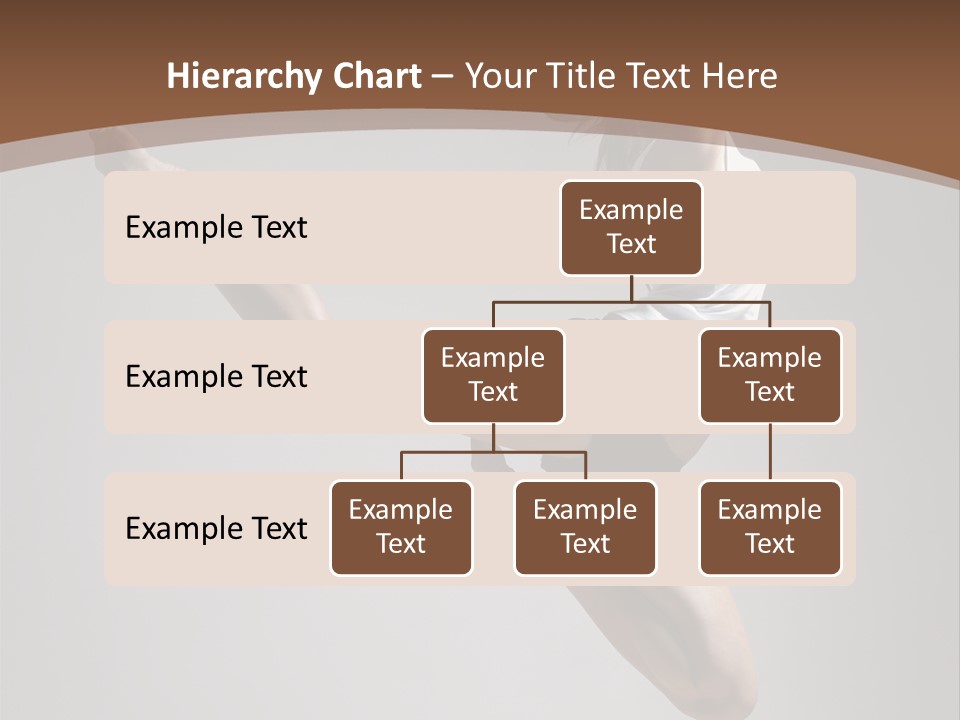 Hierarchy Chart – Your Title Text Here

Example Text

Example Text

Example Text

Example Text

Example Text

Example Text

Example Text

Example Text

Example Text